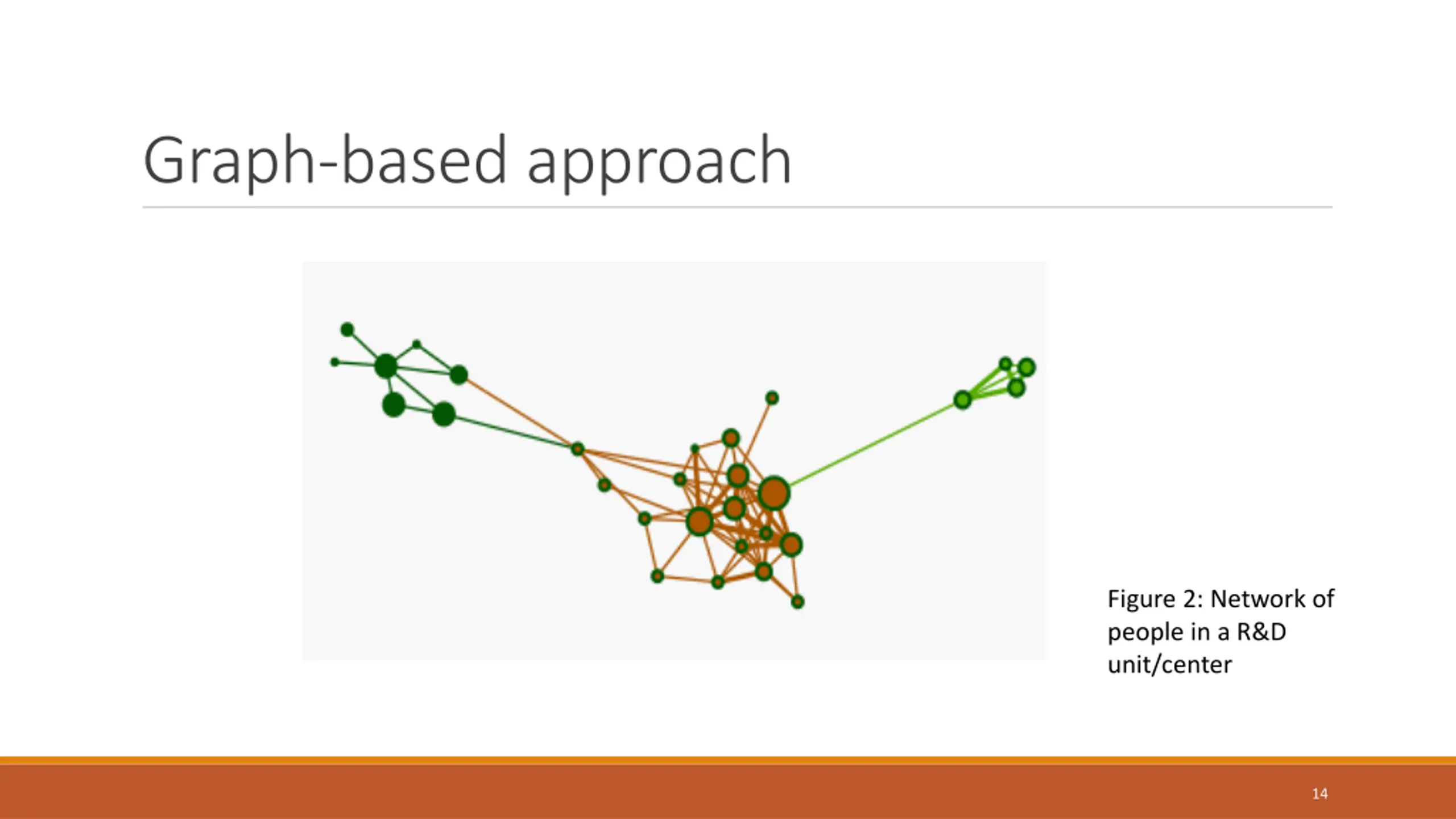 Graph-based approach

Figure 2: Network of people in a R&D unit/center

14